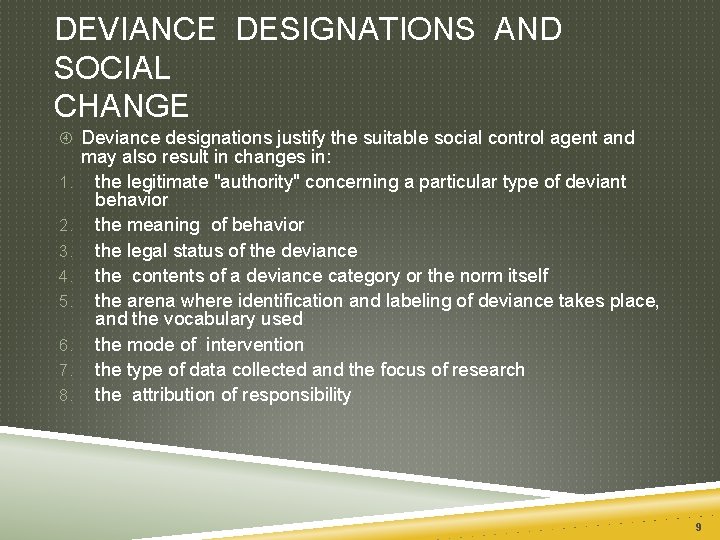 DEVIANCE DESIGNATIONS AND SOCIAL CHANGE

④ Deviance designations justify the suitable social control agent and may also result in changes in:

1. the legitimate "authority" concerning a particular type of deviant behavior
2. the meaning of behavior
3. the legal status of the deviance
4. the contents of a deviance category or the norm itself
5. the arena where identification and labeling of deviance takes place, and the vocabulary used
6. the mode of intervention
7. the type of data collected and the focus of research
8. the attribution of responsibility

9